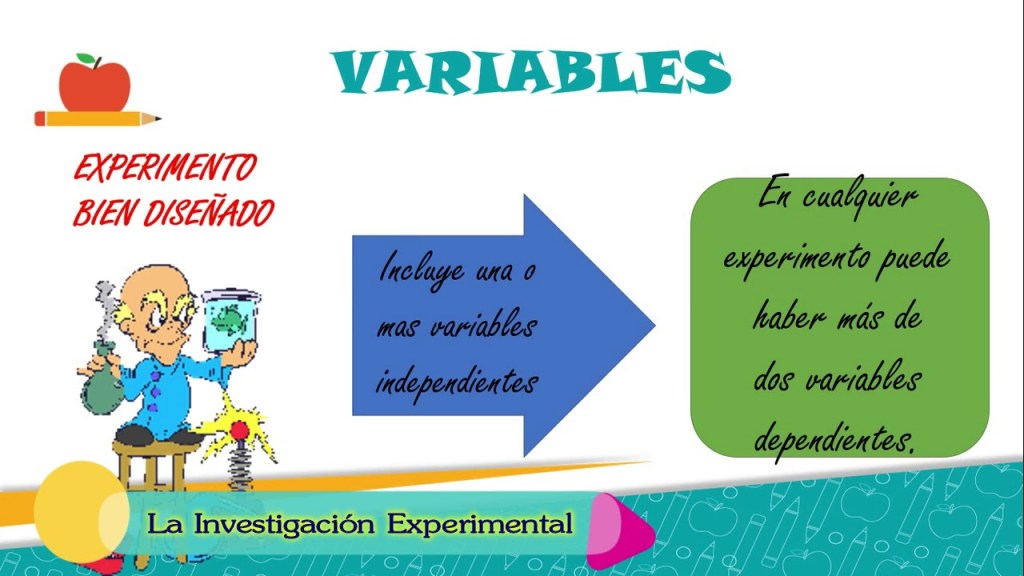 VARIABLES

EXPERIMENTO BIEN DISEÑADO

Incluye una o mas variables independientes

En cualquier experimento puede haber más de dos variables dependientes.

La Investigación Experimental